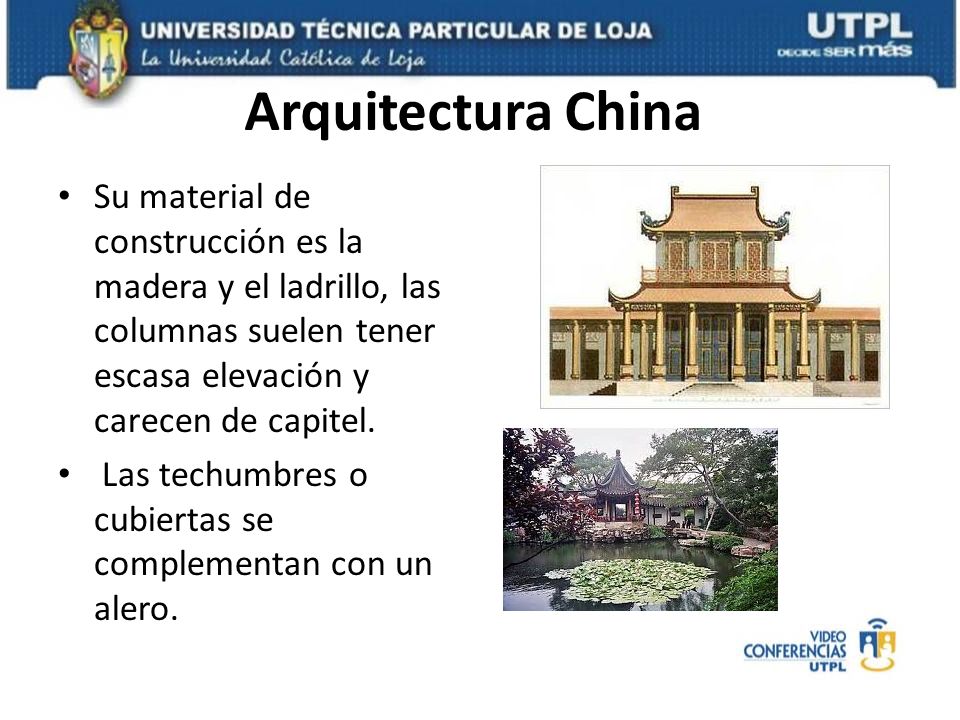 UNIVERSIDAD TÉCNICA PARTICULAR DE LOJA
La Universidad Católica de Loja

UTPL
DECIDE SER más

Arquitectura China

• Su material de construcción es la madera y el ladrillo, las columnas suelen tener escasa elevación y carecen de capitel.

• Las techumbres o cubiertas se complementan con un alero.

VIDEO CONFERENCIAS UTPL